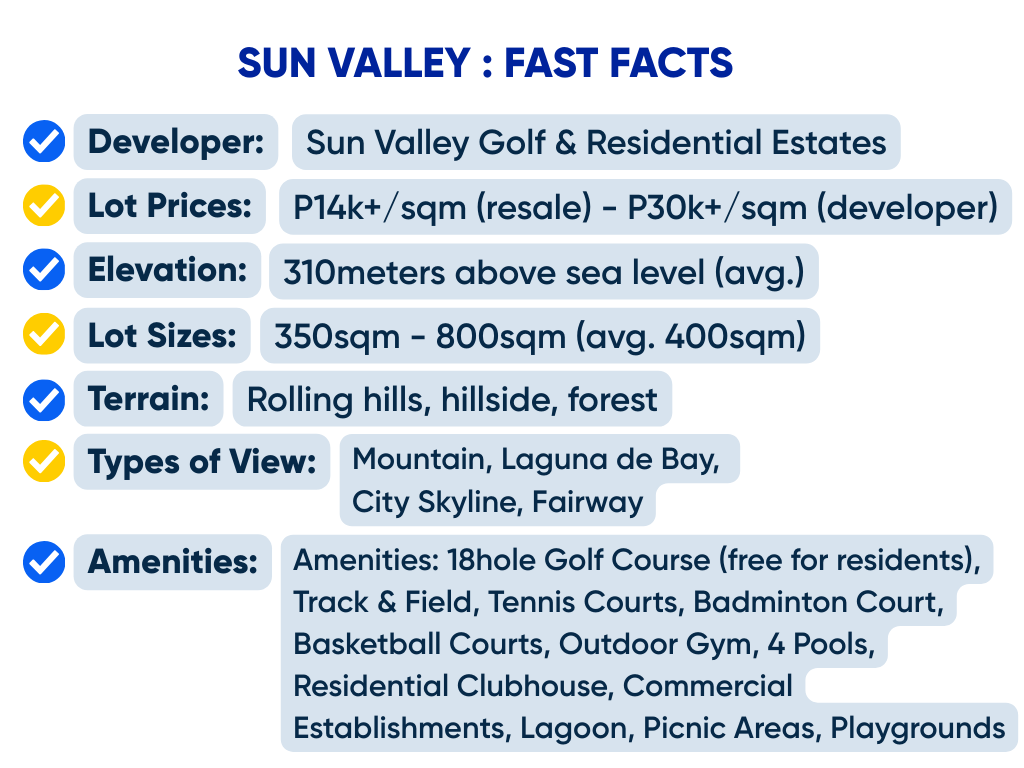 SUN VALLEY : FAST FACTS

Developer: Sun Valley Golf & Residential Estates

Lot Prices: P14k+/sqm (resale) - P30k+/sqm (developer)

Elevation: 310meters above sea level (avg.)

Lot Sizes: 350sqm - 800sqm (avg. 400sqm)

Terrain: Rolling hills, hillside, forest

Types of View: Mountain, Laguna de Bay, City Skyline, Fairway

Amenities: Amenities: 18hole Golf Course (free for residents), Track & Field, Tennis Courts, Badminton Court, Basketball Courts, Outdoor Gym, 4 Pools, Residential Clubhouse, Commercial Establishments, Lagoon, Picnic Areas, Playgrounds